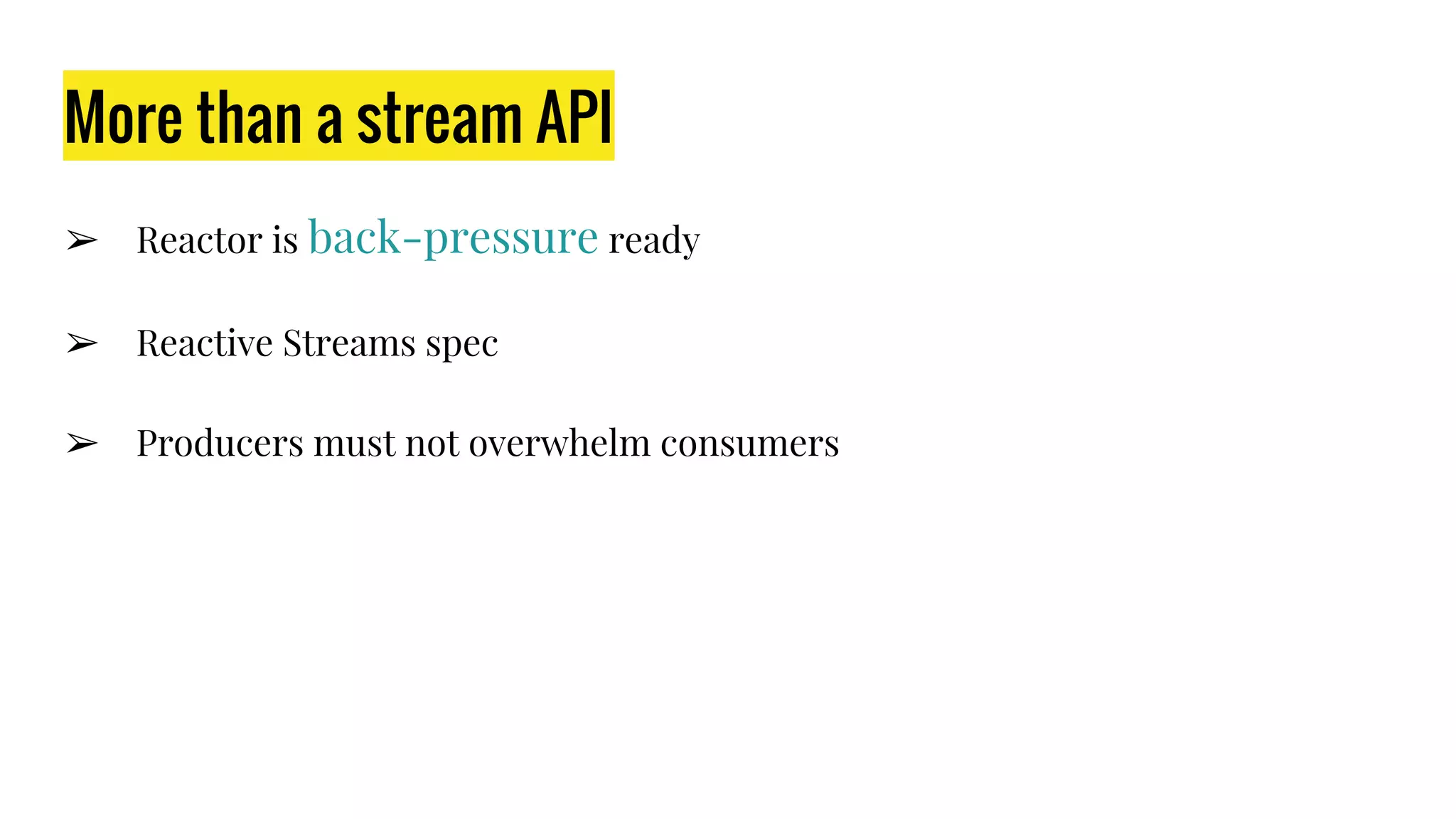 More than a stream API

➢ Reactor is back-pressure ready

➢ Reactive Streams spec

➢ Producers must not overwhelm consumers